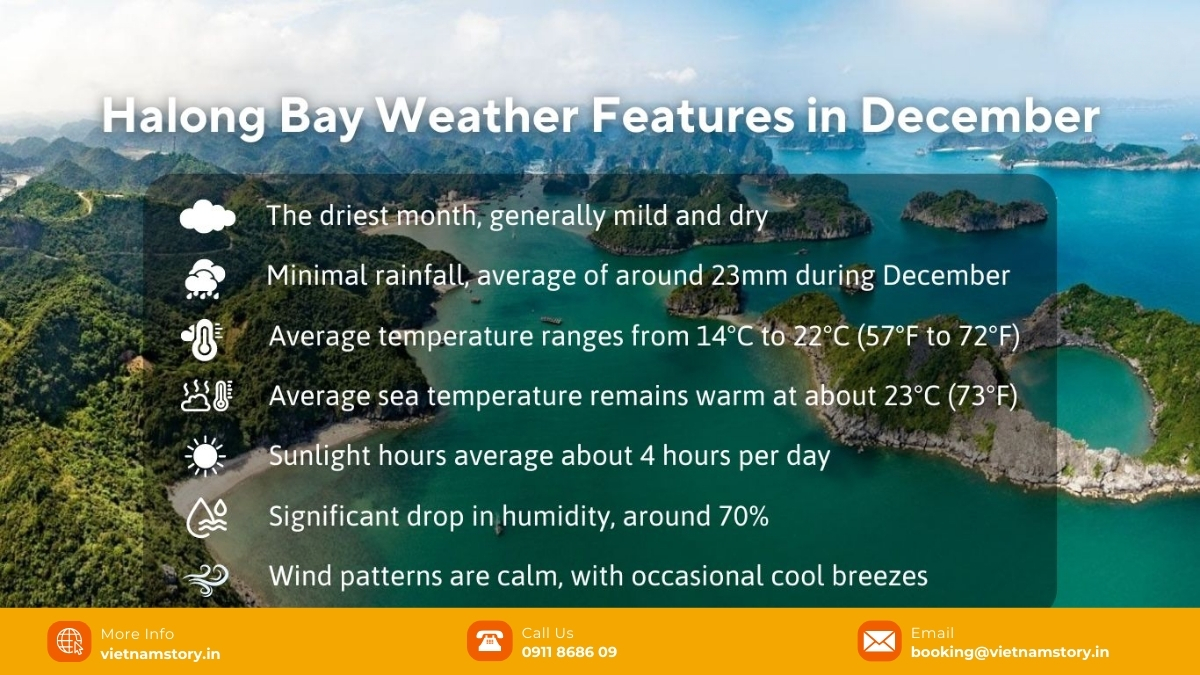 Halong Bay Weather Features in December

The driest month, generally mild and dry

Minimal rainfall, average of around 23mm during December

Average temperature ranges from 14°C to 22°C (57°F to 72°F)

Average sea temperature remains warm at about 23°C (73°F)

Sunlight hours average about 4 hours per day

Significant drop in humidity, around 70%

Wind patterns are calm, with occasional cool breezes

More Info
vietnamstory.in

Call Us
0911 8686 09

Email
booking@vietnamstory.in